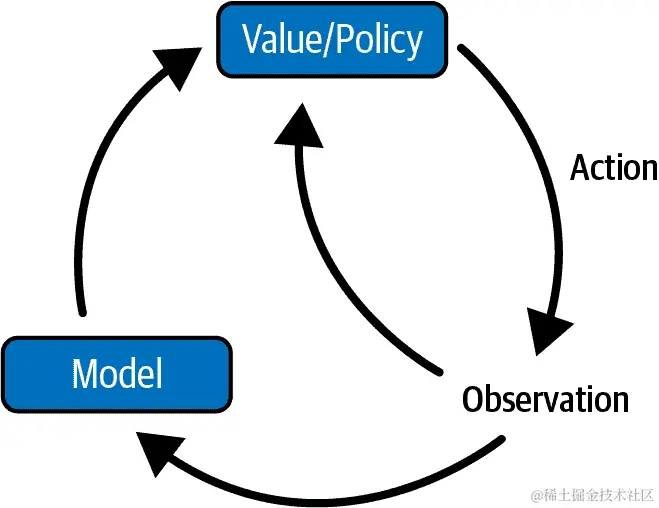 Value/Policy

Action

Model

Observation

@稀土掘金技术社区